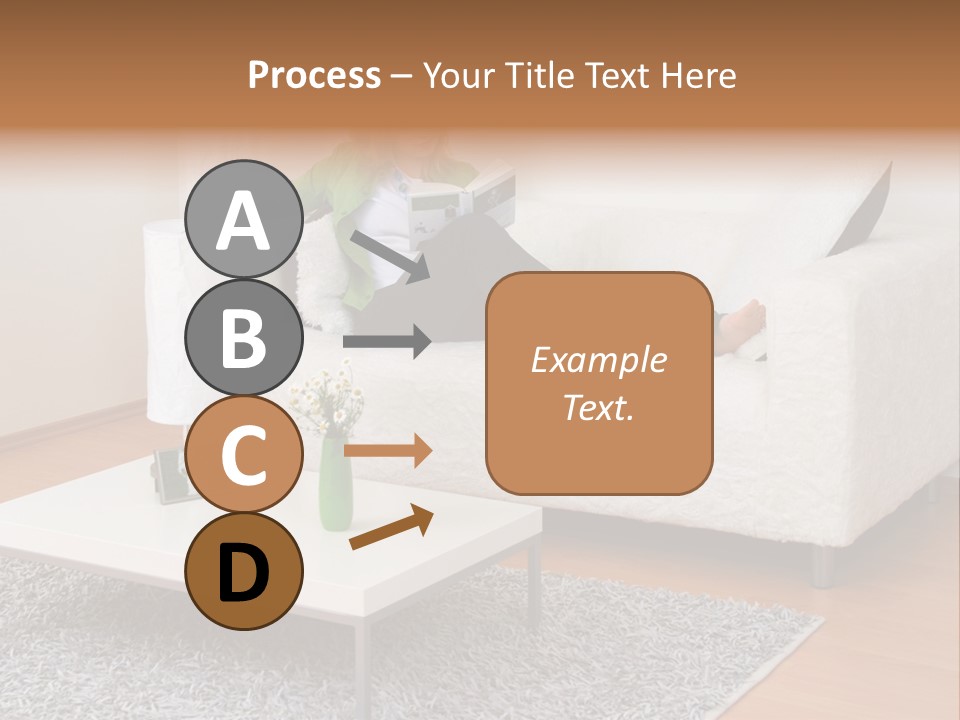 Process – Your Title Text Here

A

B

C

D

Example Text.